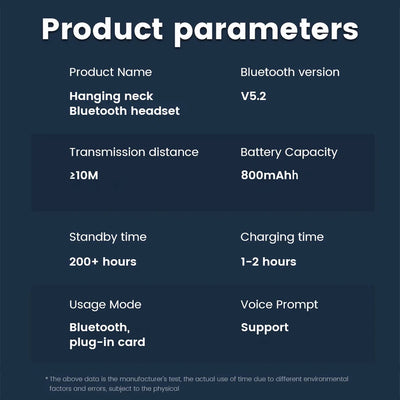 Product parameters

Product Name

Hanging neck Bluetooth headset

Bluetooth version

V5.2

Transmission distance

≥10M

Battery Capacity

800mAhh

Standby time

200+ hours

Charging time

1-2 hours

Usage Mode

Bluetooth, plug-in card

Voice Prompt

Support

* The above data is the manufacturer's test, the actual use of time due to different environmental factors and errors, subject to the physical